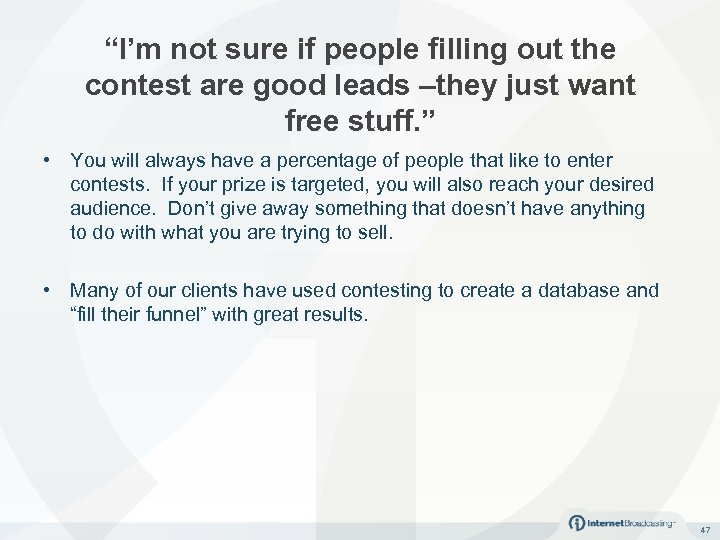 “I’m not sure if people filling out the contest are good leads –they just want free stuff.”

• You will always have a percentage of people that like to enter contests. If your prize is targeted, you will also reach your desired audience. Don’t give away something that doesn’t have anything to do with what you are trying to sell.

• Many of our clients have used contesting to create a database and “fill their funnel” with great results.

InternetBroadcasting

47